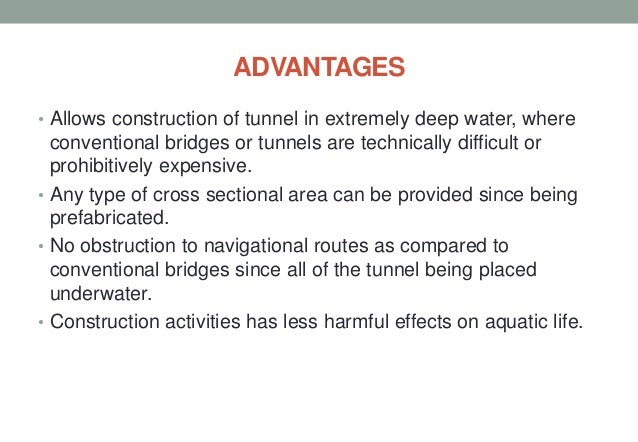 ADVANTAGES

• Allows construction of tunnel in extremely deep water, where conventional bridges or tunnels are technically difficult or prohibitively expensive.

• Any type of cross sectional area can be provided since being prefabricated.

• No obstruction to navigational routes as compared to conventional bridges since all of the tunnel being placed underwater.

• Construction activities has less harmful effects on aquatic life.